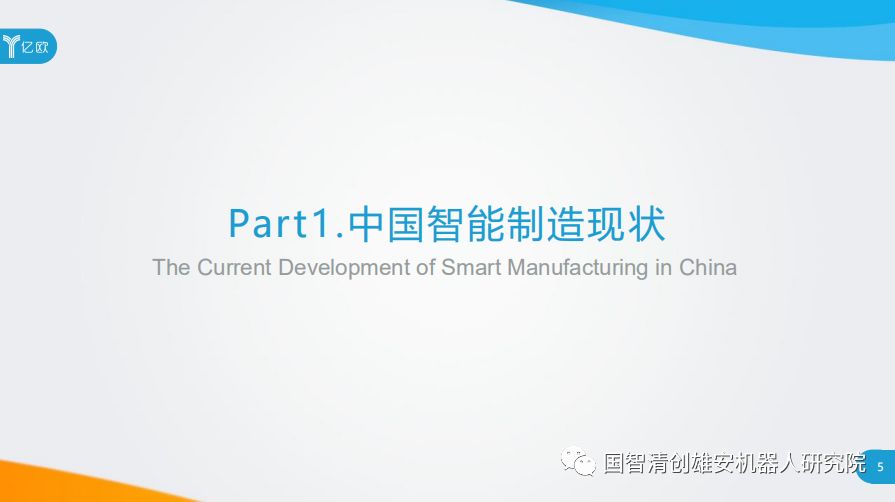 亿欧

Part1.中国智能制造现状

The Current Development of Smart Manufacturing in China

国智清创雄安机器人研究院

5